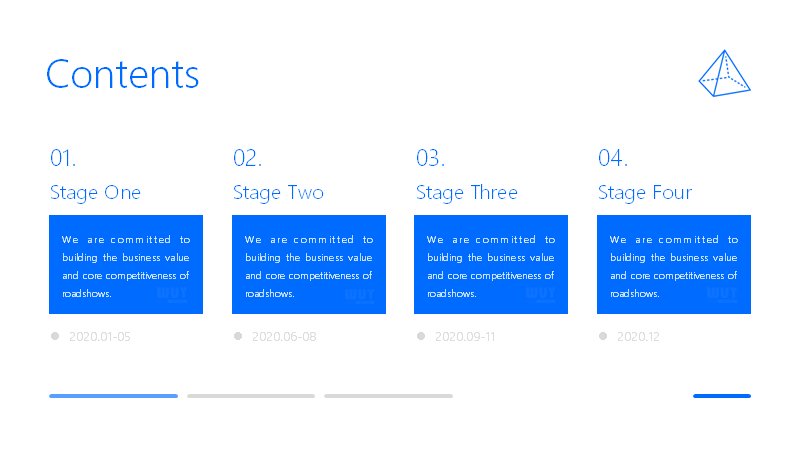 Contents

01.

Stage One

We are committed to building the business value and core competitiveness of roadshows.

• 2020.01-05

02.

Stage Two

We are committed to building the business value and core competitiveness of roadshows.

• 2020.06-08

03.

Stage Three

We are committed to building the business value and core competitiveness of roadshows.

• 2020.09-11

04.

Stage Four

We are committed to building the business value and core competitiveness of roadshows.

• 2020.12